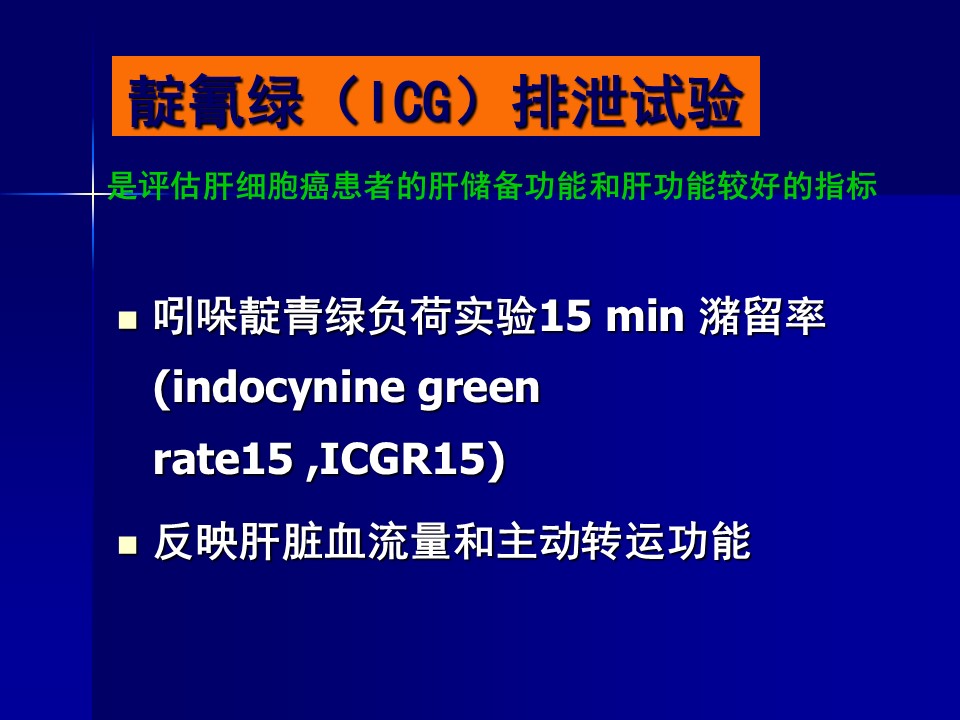 靛氰绿（ICG）排泄试验

是评估肝细胞癌患者的肝储备功能和肝功能较好的指标

■ 吲哚靛青绿负荷实验15 min 潴留率 (indocynine green rate15 ,ICGR15)

■ 反映肝脏血流量和主动转运功能